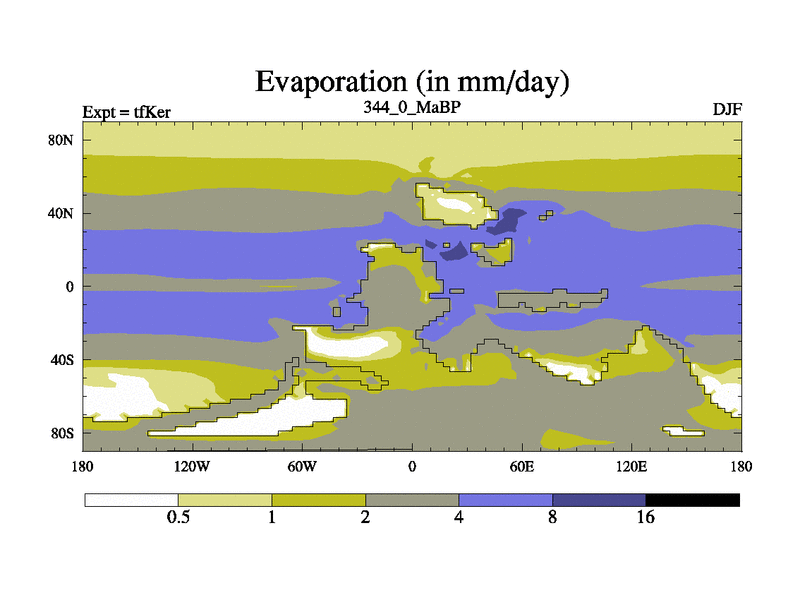 Evaporation (in mm/day)

Expt = tfKer
344_0_MaBP
DJF

80N
40N
0
40S
80S

180
120W
60W
0
60E
120E
180

0.5
1
2
4
8
16